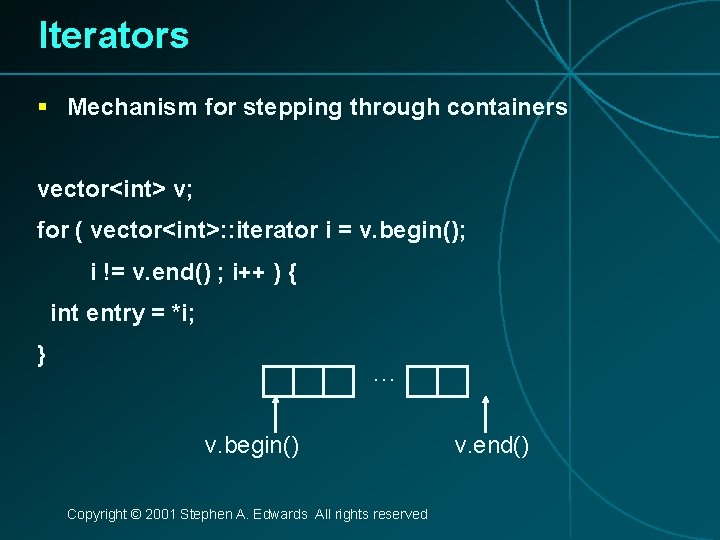 Iterators

▪ Mechanism for stepping through containers

vector<int> v;
for ( vector<int>::iterator i = v.begin();
i != v.end() ; i++ ) {
int entry = *i;
}

…

v.begin()

v.end()

Copyright © 2001 Stephen A. Edwards All rights reserved